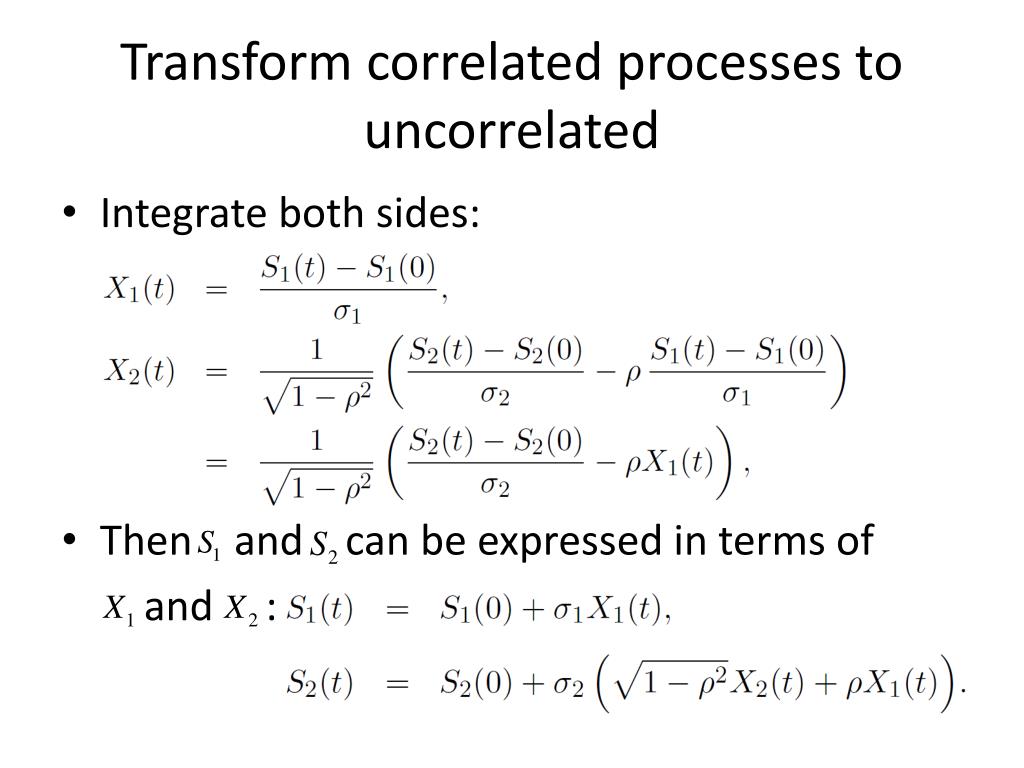 Transform correlated processes to uncorrelated

• Integrate both sides:

$X_1(t) = \frac{S_1(t) - S_1(0)}{\sigma_1},$

$X_2(t) = \frac{1}{\sqrt{1-\rho^2}} \left( \frac{S_2(t) - S_2(0)}{\sigma_2} - \rho \frac{S_1(t) - S_1(0)}{\sigma_1} \right)$

$= \frac{1}{\sqrt{1-\rho^2}} \left( \frac{S_2(t) - S_2(0)}{\sigma_2} - \rho X_1(t) \right),$

• Then $S_1$ and $S_2$ can be expressed in terms of $X_1$ and $X_2$ : $S_1(t) = S_1(0) + \sigma_1 X_1(t),$

$S_2(t) = S_2(0) + \sigma_2 \left( \sqrt{1-\rho^2} X_2(t) + \rho X_1(t) \right).$